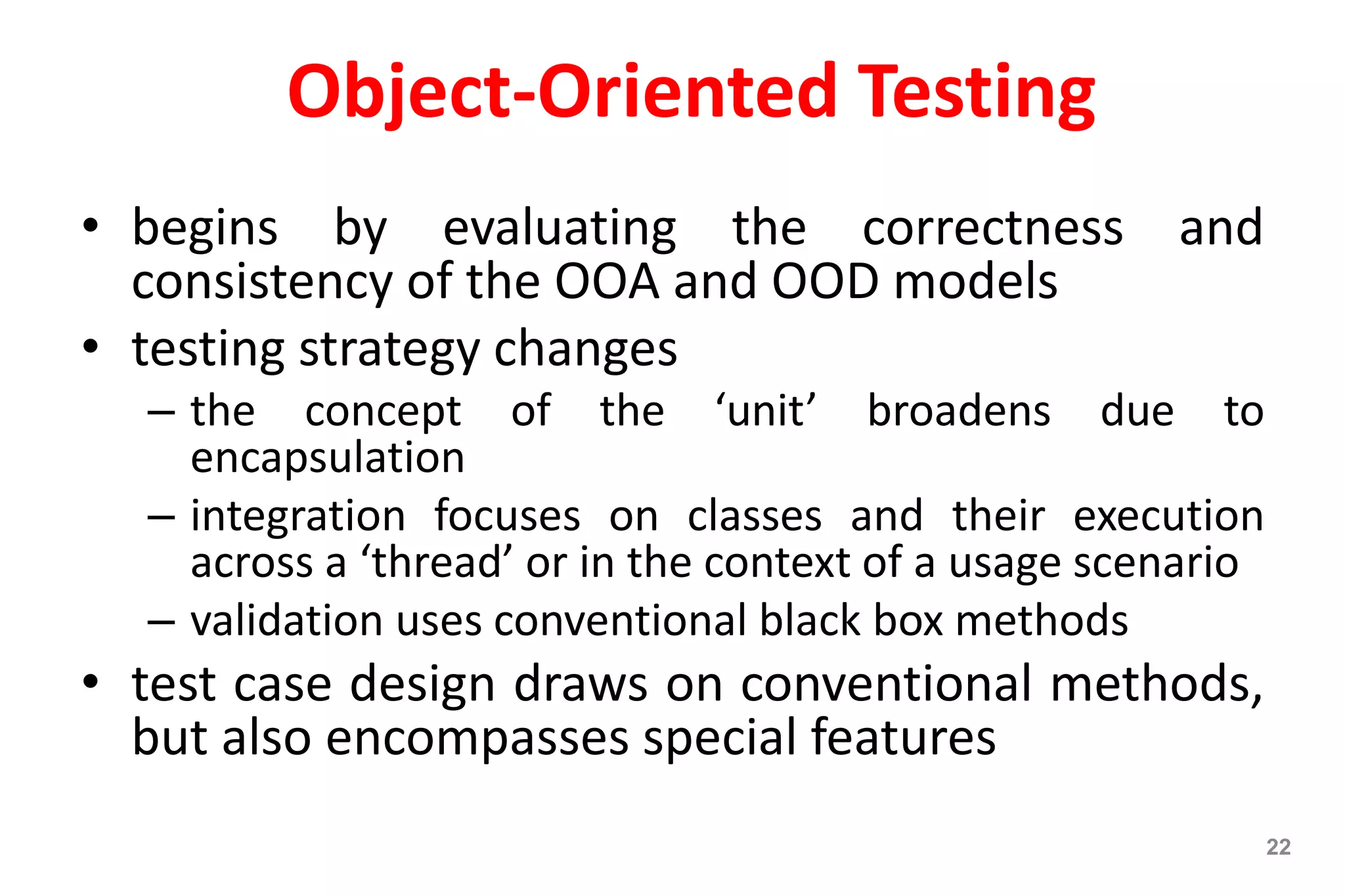 Object-Oriented Testing

• begins by evaluating the correctness and consistency of the OOA and OOD models

• testing strategy changes

– the concept of the ‘unit’ broadens due to encapsulation

– integration focuses on classes and their execution across a ‘thread’ or in the context of a usage scenario

– validation uses conventional black box methods

• test case design draws on conventional methods, but also encompasses special features

22